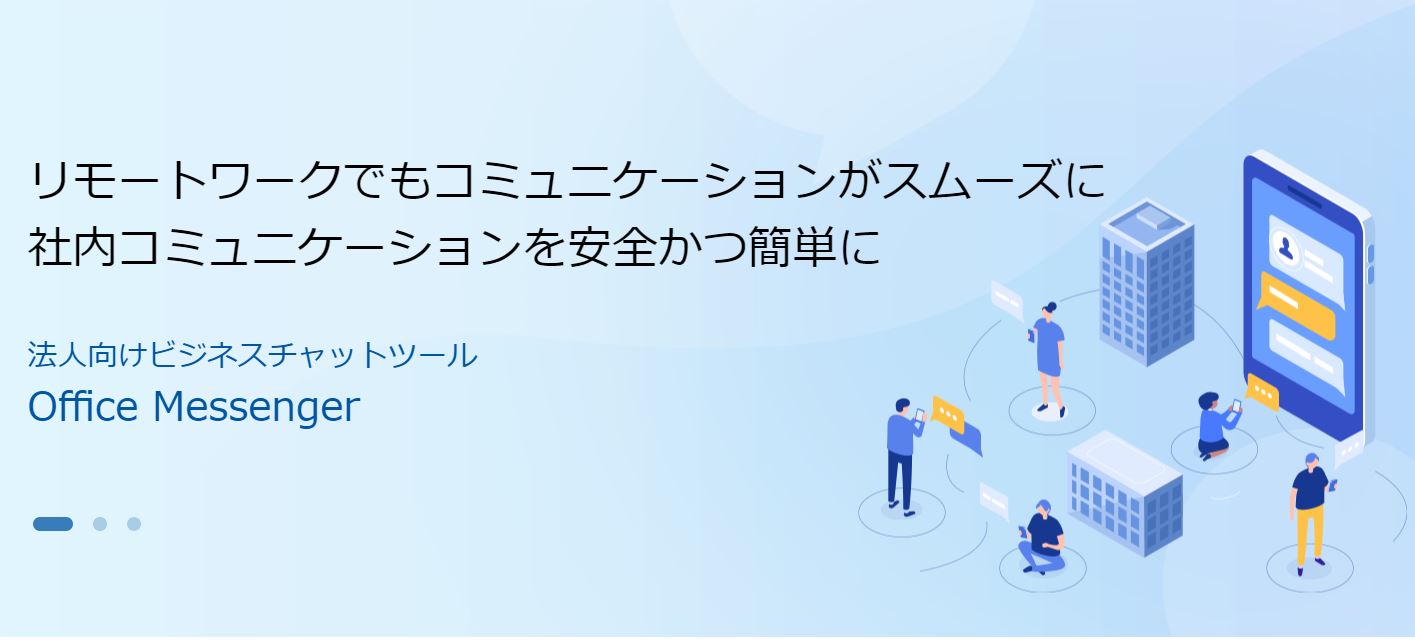 リモートワークでもコミュニケーションがスムーズに
社内コミュニケーションを安全かつ簡単に

法人向けビジネスチャットツール
Office Messenger